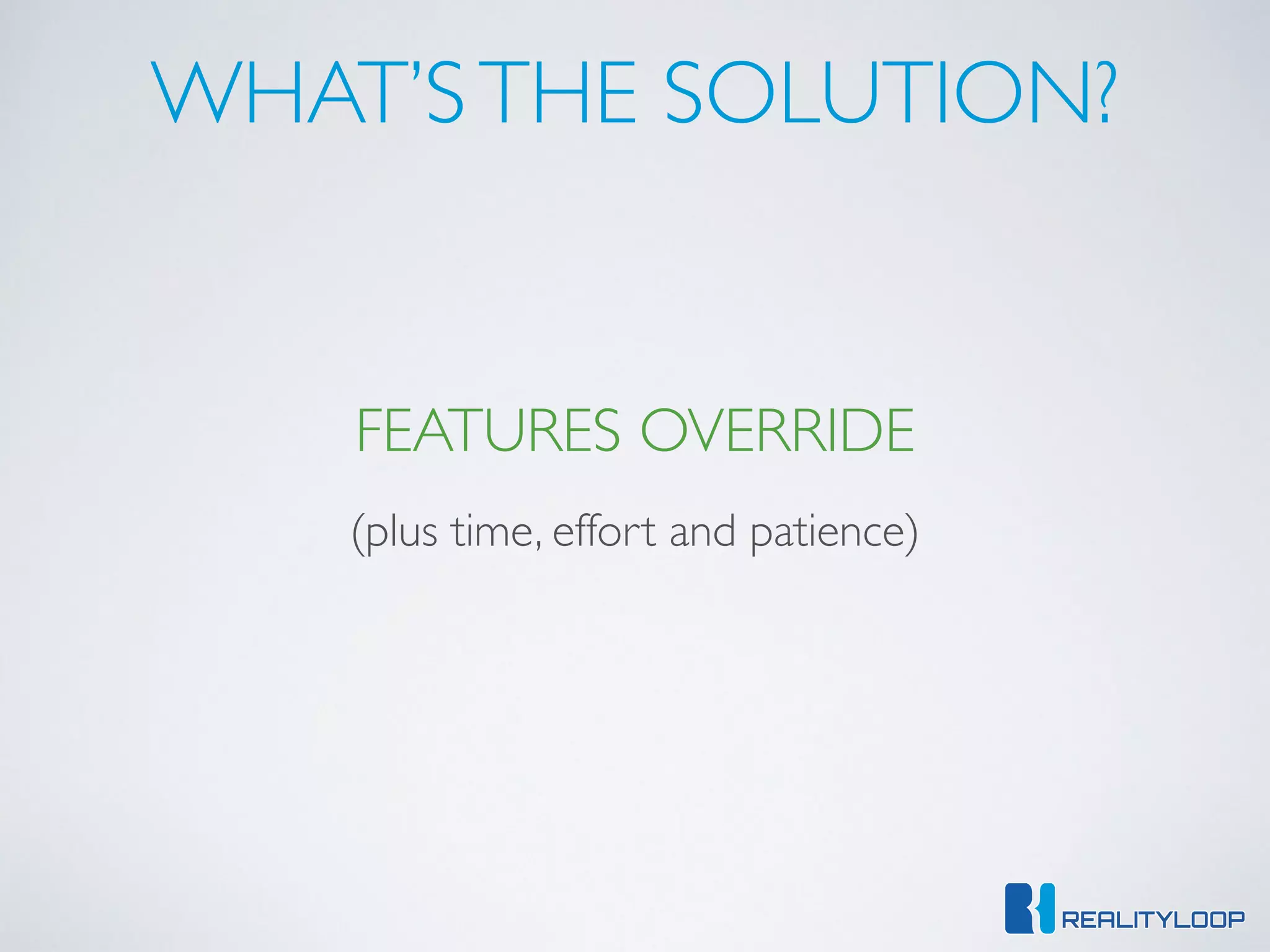 WHAT'S THE SOLUTION?

FEATURES OVERRIDE

(plus time, effort and patience)

REALITYLOOP